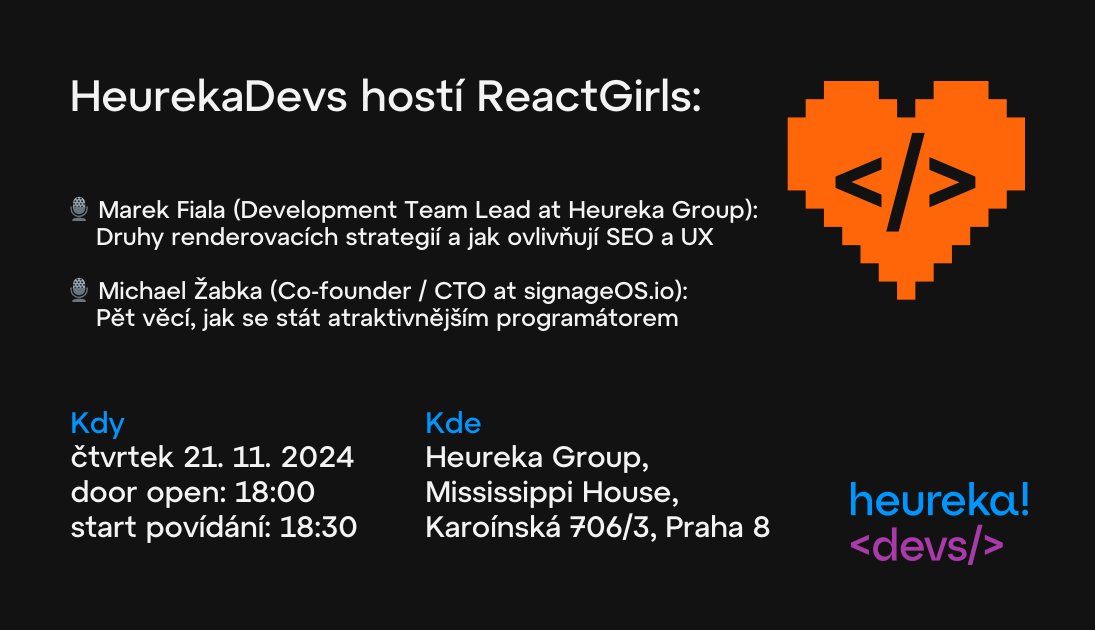 HeurekaDevs hostí ReactGirls:

</>

🎙 Marek Fiala (Development Team Lead at Heureka Group): Druhy renderovacích strategií a jak ovlivňují SEO a UX

🎙 Michael Žabka (Co-founder / CTO at signageOS.io): Pět věcí, jak se stát atraktivnějším programátorem

Kdy
čtvrtek 21. 11. 2024
door open: 18:00
start povídání: 18:30

Kde
Heureka Group,
Mississippi House,
Karoínská 706/3, Praha 8

heureka!
<devs/>